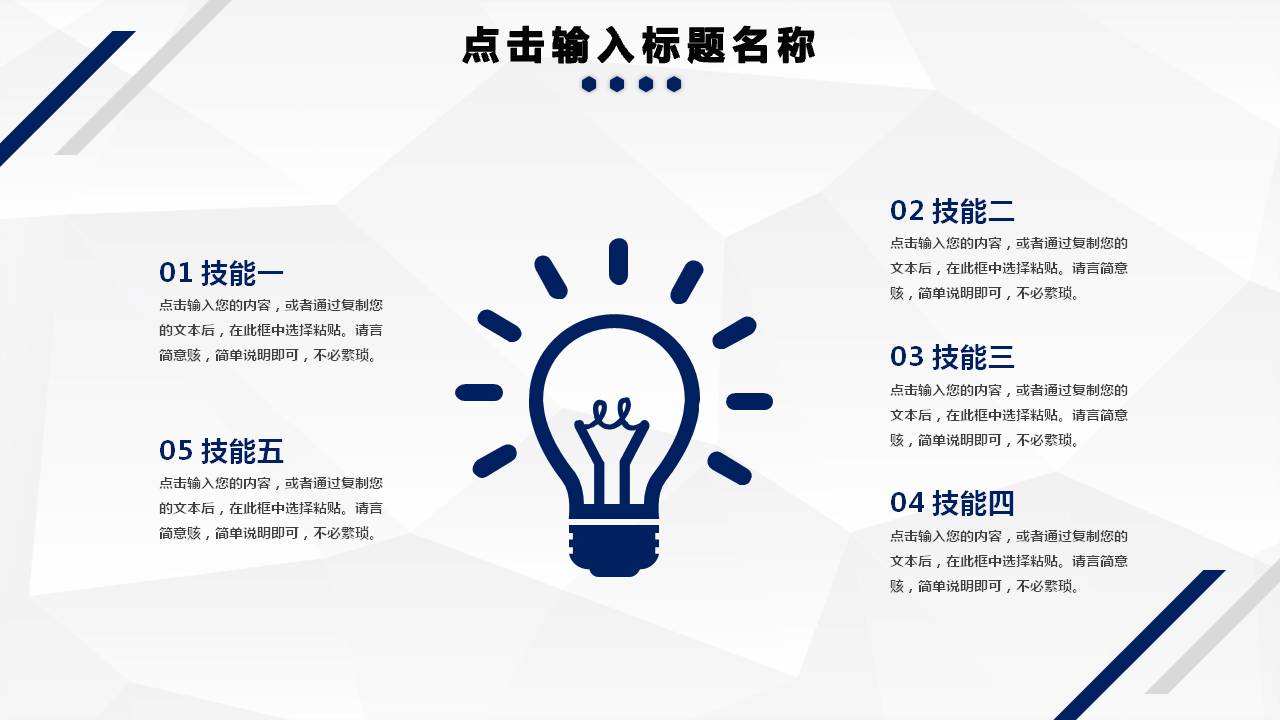 点击输入标题名称

01 技能一

点击输入您的内容，或者通过复制您的文本后，在此框中选择粘贴。请言简意赅，简单说明即可，不必繁琐。

05 技能五

点击输入您的内容，或者通过复制您的文本后，在此框中选择粘贴。请言简意赅，简单说明即可，不必繁琐。

02 技能二

点击输入您的内容，或者通过复制您的文本后，在此框中选择粘贴。请言简意赅，简单说明即可，不必繁琐。

03 技能三

点击输入您的内容，或者通过复制您的文本后，在此框中选择粘贴。请言简意赅，简单说明即可，不必繁琐。

04 技能四

点击输入您的内容，或者通过复制您的文本后，在此框中选择粘贴。请言简意赅，简单说明即可，不必繁琐。